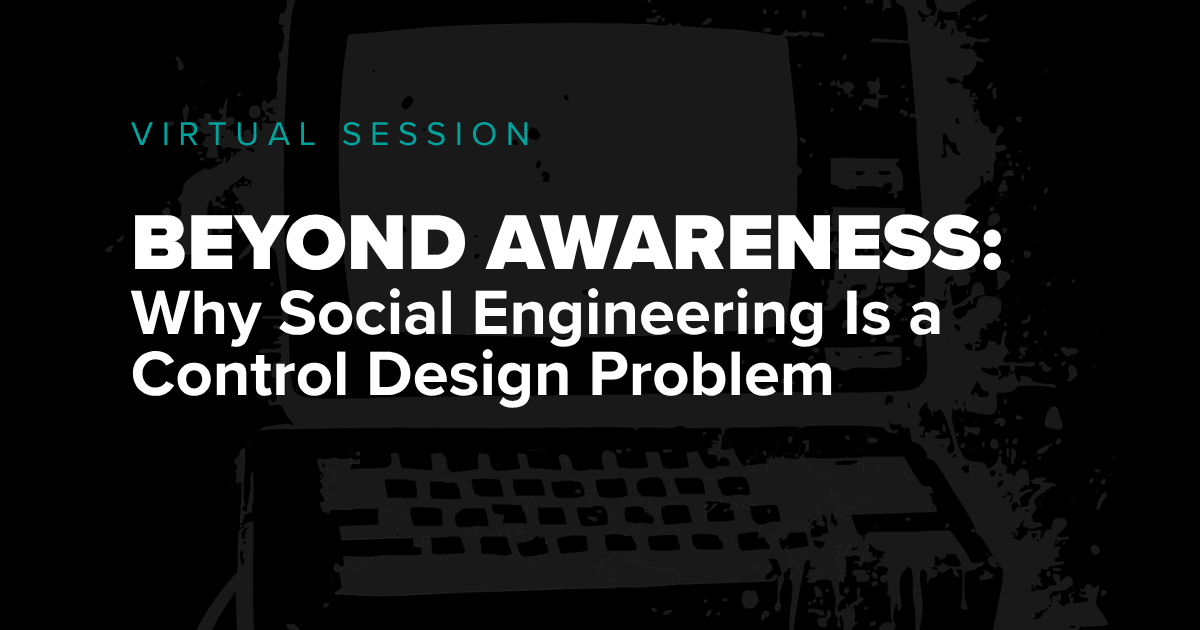 VIRTUAL SESSION

BEYOND AWARENESS:
Why Social Engineering Is a Control Design Problem